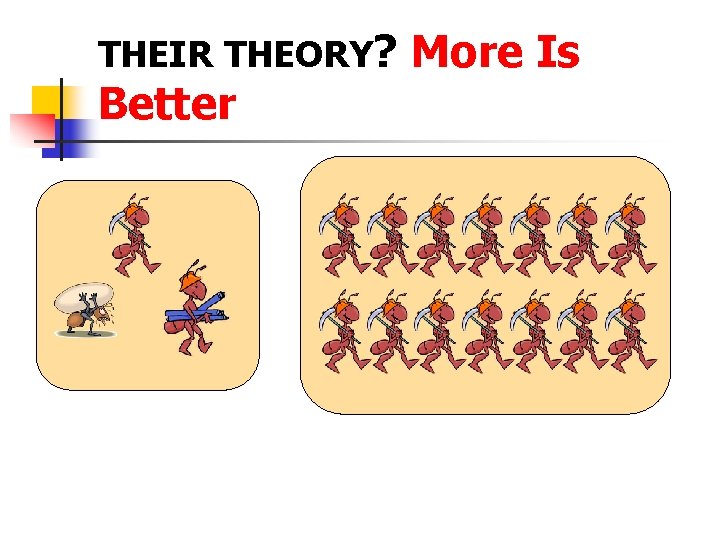 THEIR THEORY? More Is Better